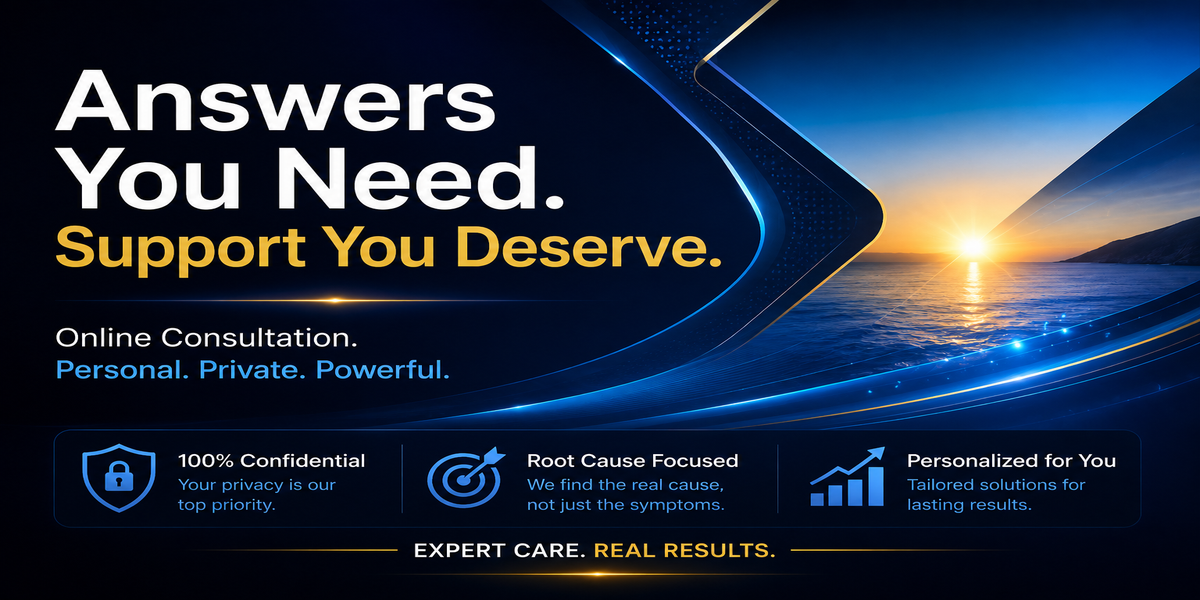 Answers You Need.
Support You Deserve.

Online Consultation.
Personal. Private. Powerful.

100% Confidential
Your privacy is our top priority.

Root Cause Focused
We find the real cause, not just the symptoms.

Personalized for You
Tailored solutions for lasting results.

EXPERT CARE. REAL RESULTS.